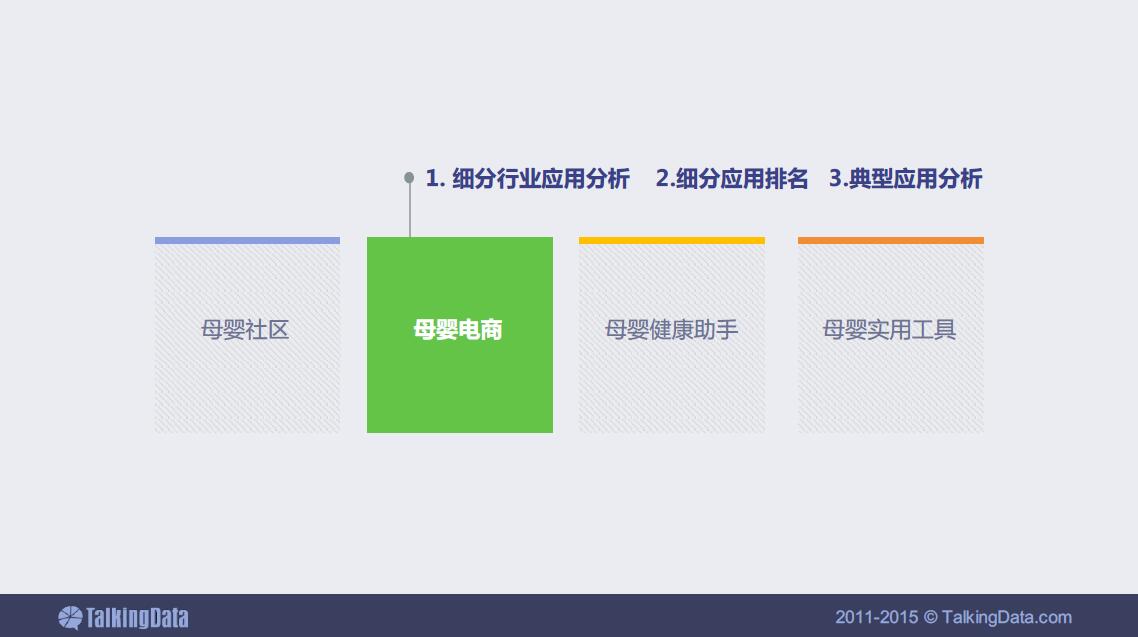 1. 细分行业应用分析 2.细分应用排名 3.典型应用分析

母婴社区

母婴电商

母婴健康助手

母婴实用工具

TalkingData

2011-2015 © TalkingData.com